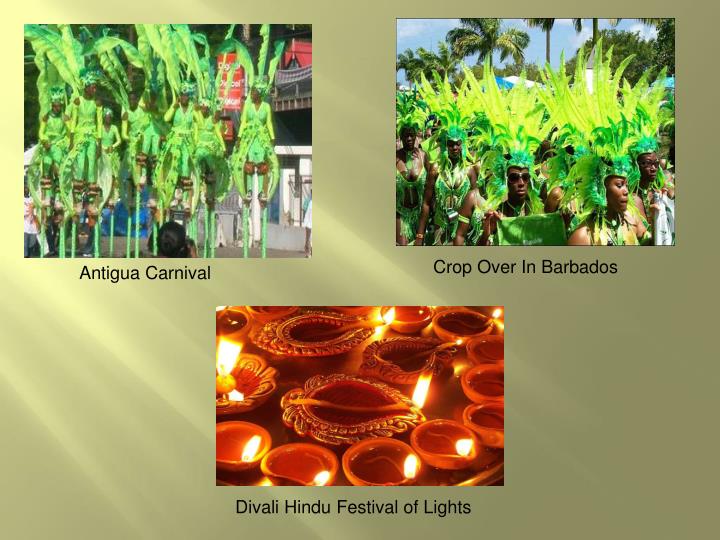 Antigua Carnival

Crop Over In Barbados

Divali Hindu Festival of Lights